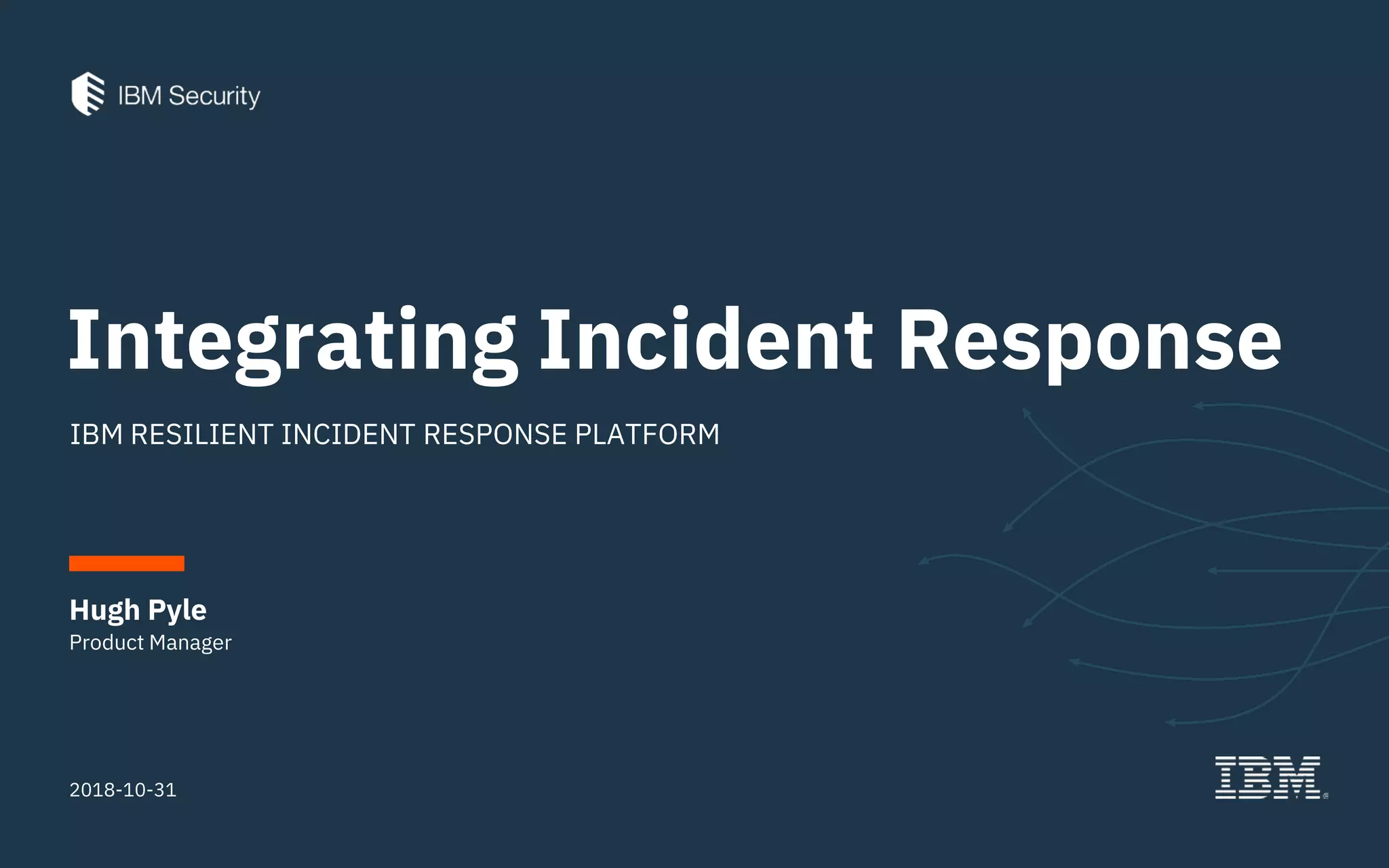 IBM Security

Integrating Incident Response

IBM RESILIENT INCIDENT RESPONSE PLATFORM

Hugh Pyle
Product Manager

2018-10-31

IBM